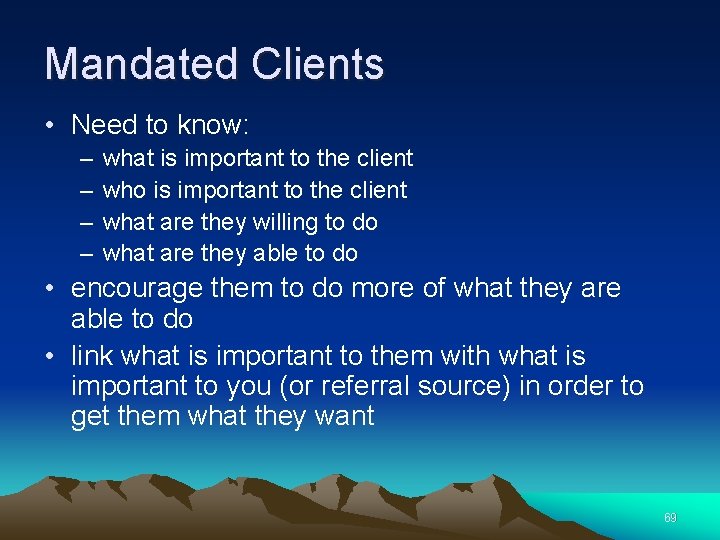 Mandated Clients

• Need to know:
– what is important to the client
– who is important to the client
– what are they willing to do
– what are they able to do
• encourage them to do more of what they are able to do
• link what is important to them with what is important to you (or referral source) in order to get them what they want

69